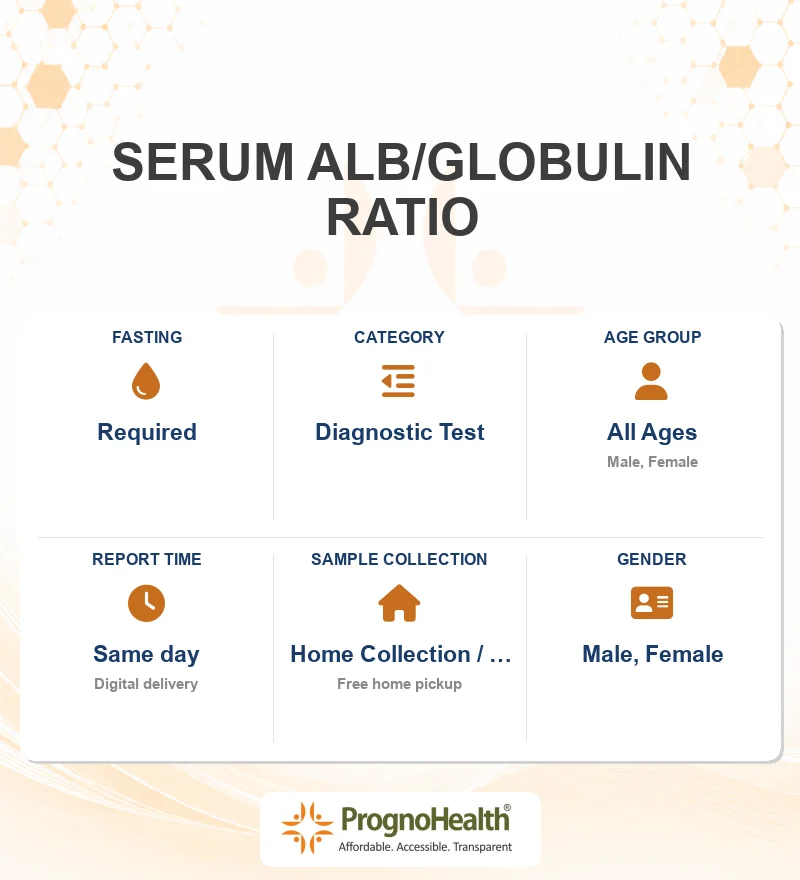 SERUM ALB/GLOBULIN RATIO

FASTING
Required

CATEGORY
Diagnostic Test

AGE GROUP
All Ages
Male, Female

REPORT TIME
Same day
Digital delivery

SAMPLE COLLECTION
Home Collection / …
Free home pickup

GENDER
Male, Female

PrognoHealth®
Affordable. Accessible. Transparent